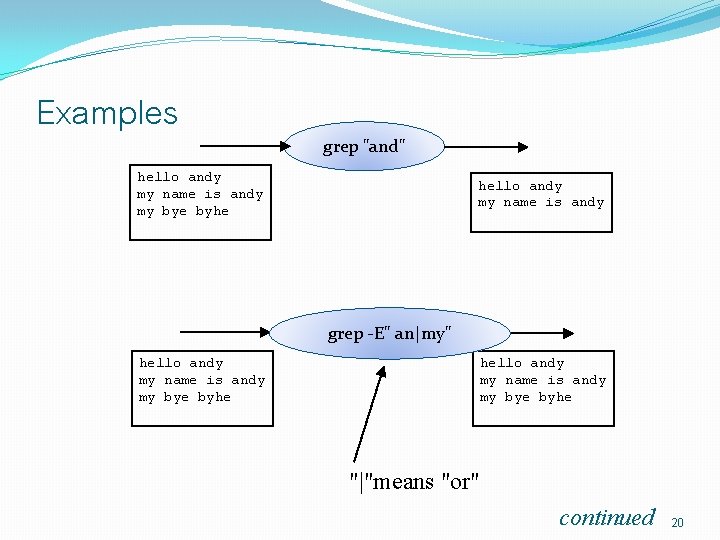 Examples

grep "and"

hello andy
my name is andy
my bye byhe

hello andy
my name is andy

grep -E" an|my"

hello andy
my name is andy
my bye byhe

hello andy
my name is andy
my bye byhe

"|"means "or"

continued 20